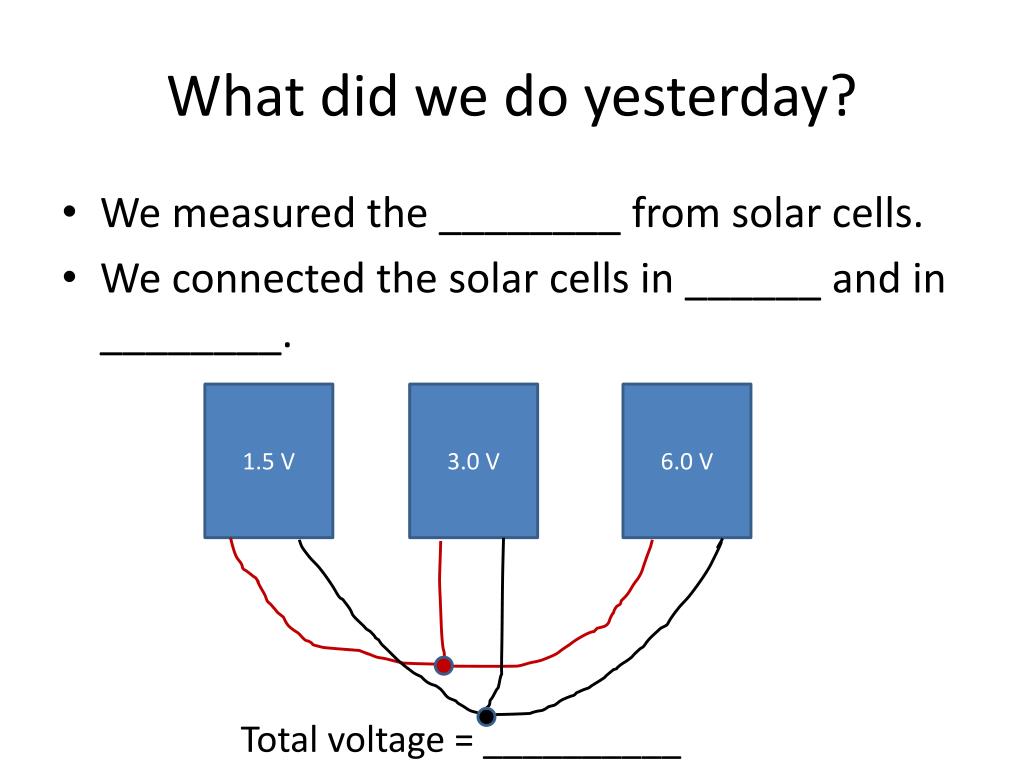 What did we do yesterday?

• We measured the ________ from solar cells.
• We connected the solar cells in ______ and in ________.

1.5 V

3.0 V

6.0 V

Total voltage = __________